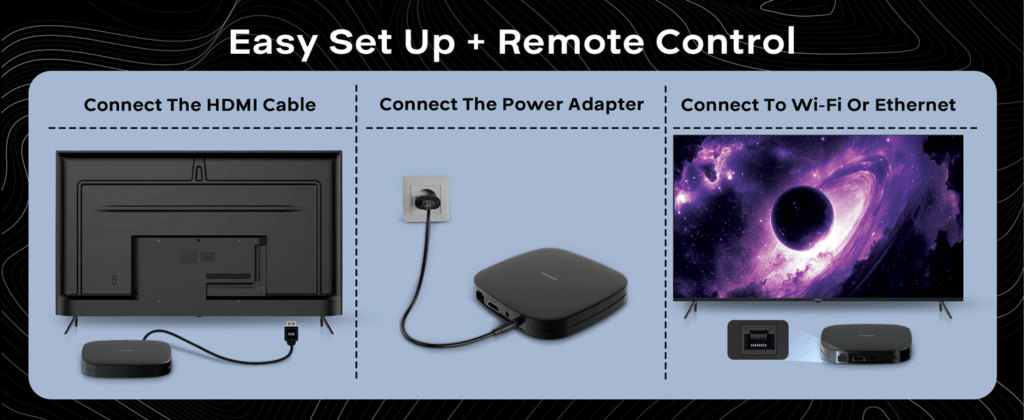 Easy Set Up + Remote Control

Connect The HDMI Cable

Connect The Power Adapter

Connect To Wi-Fi Or Ethernet